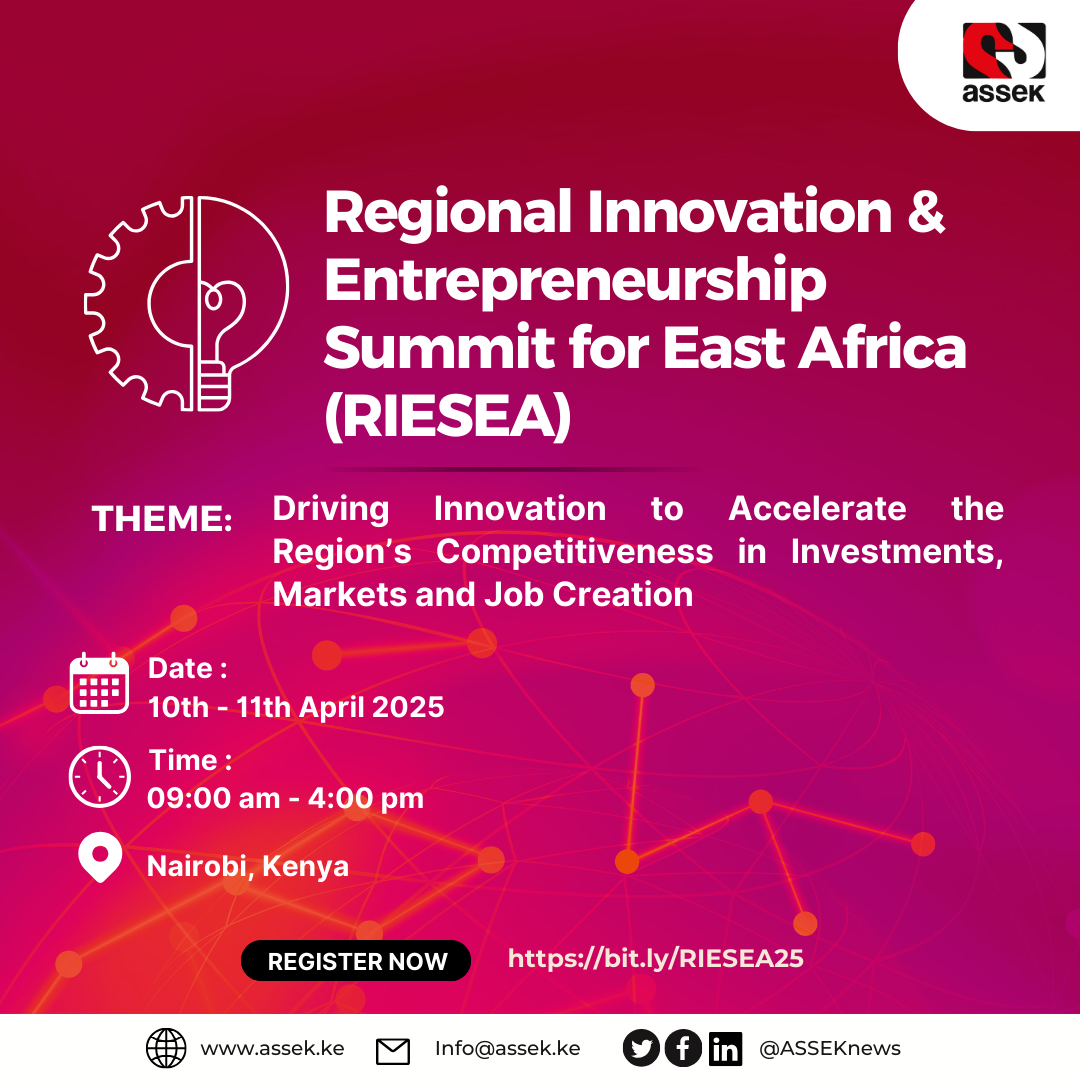 assek

Regional Innovation & Entrepreneurship Summit for East Africa (RIESEA)

THEME: Driving Innovation to Accelerate the Region's Competitiveness in Investments, Markets and Job Creation

Date :
10th - 11th April 2025

Time :
09:00 am - 4:00 pm

Nairobi, Kenya

REGISTER NOW https://bit.ly/RIESEA25

www.assek.ke Info@assek.ke @ASSEKnews